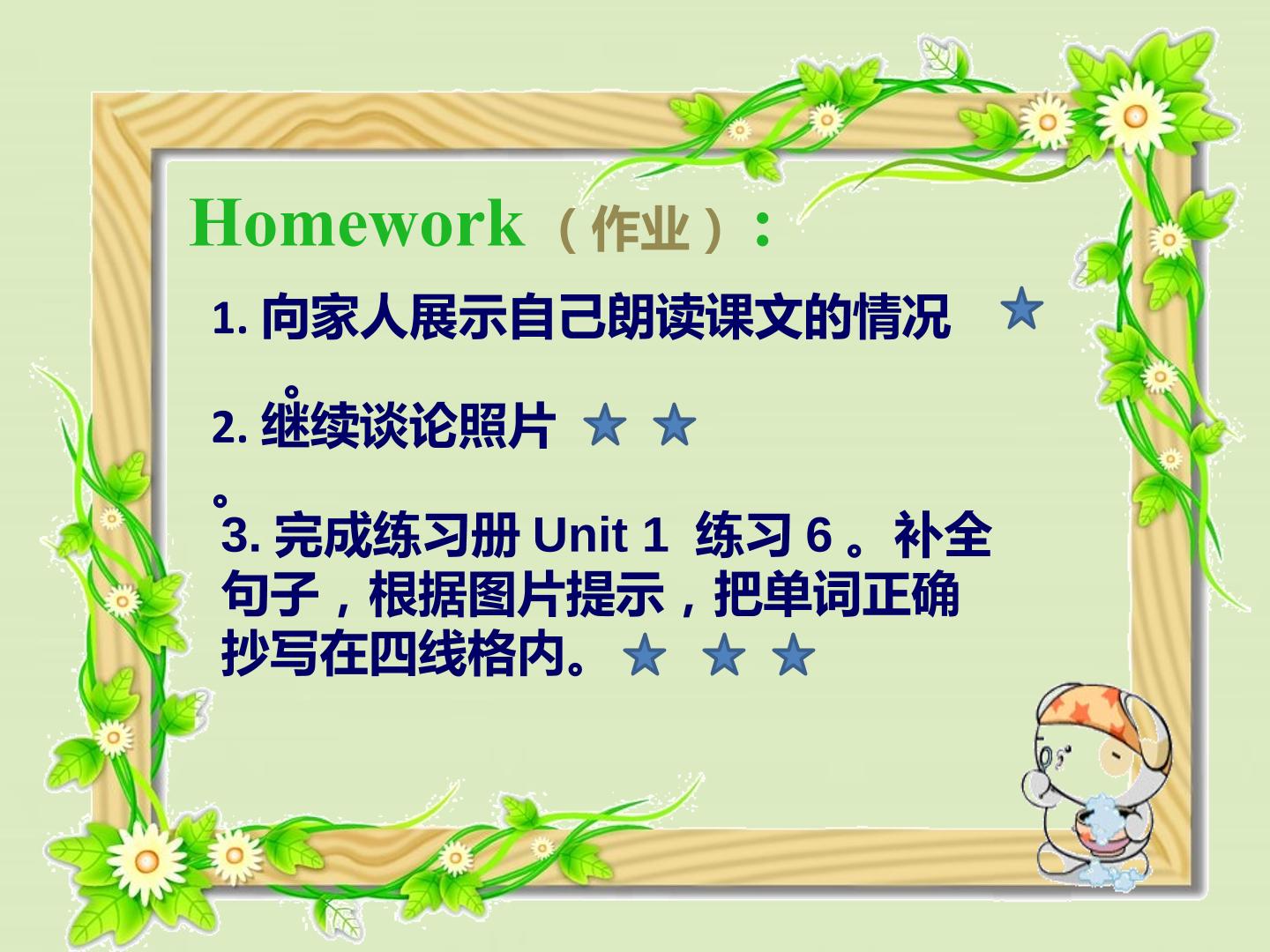 Homework（作业）：

1. 向家人展示自己朗读课文的情况 ★

。

2. 继续谈论照片 ★ ★

。

3. 完成练习册 Unit 1 练习 6 。补全句子，根据图片提示，把单词正确抄写在四线格内。★ ★ ★